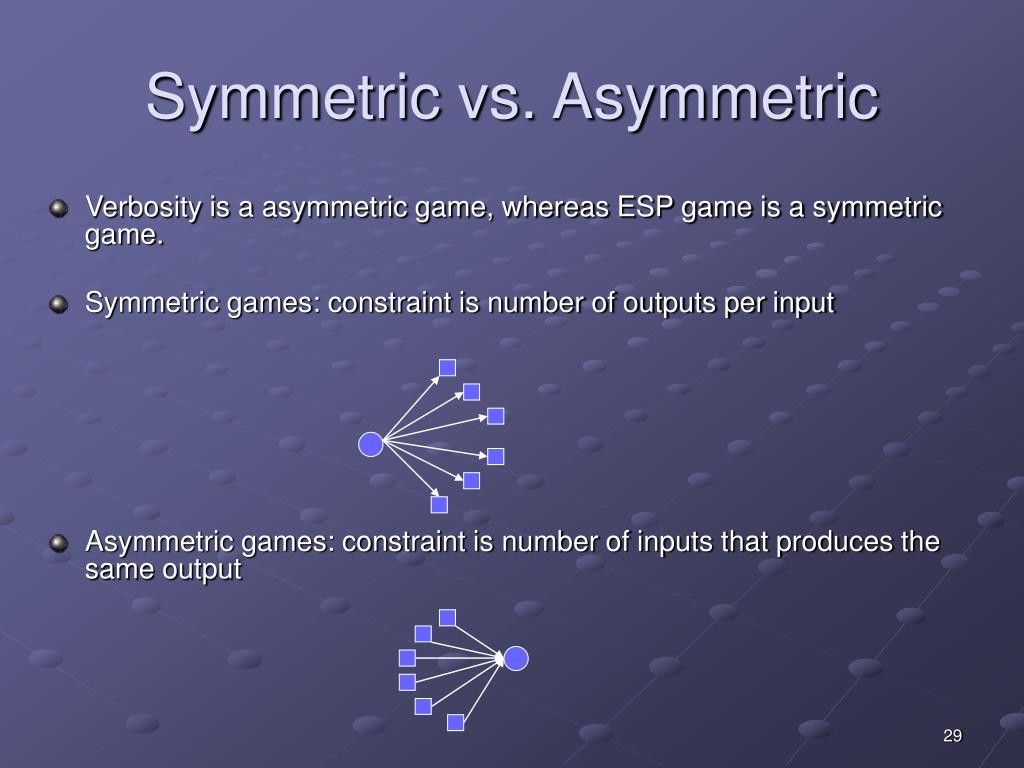 Symmetric vs. Asymmetric

Verbosity is a asymmetric game, whereas ESP game is a symmetric game.

Symmetric games: constraint is number of outputs per input

Asymmetric games: constraint is number of inputs that produces the same output

29